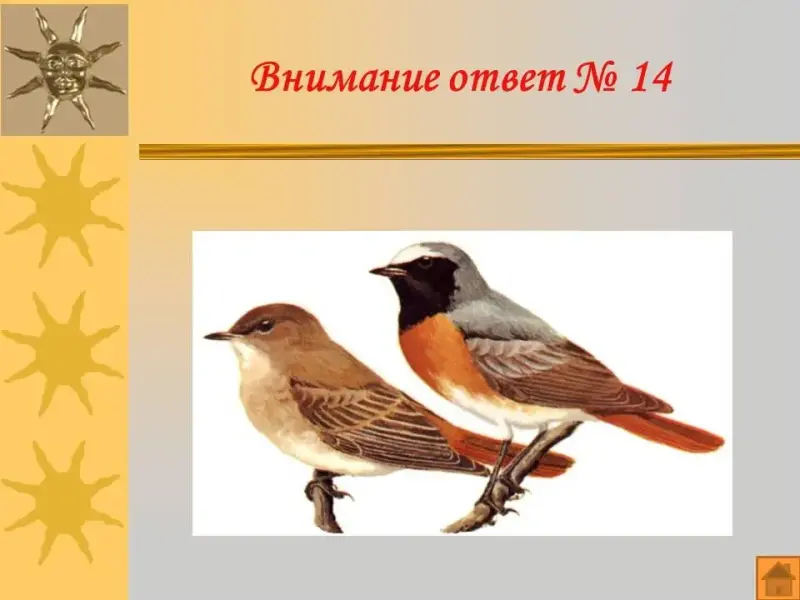 Внимание ответ № 14